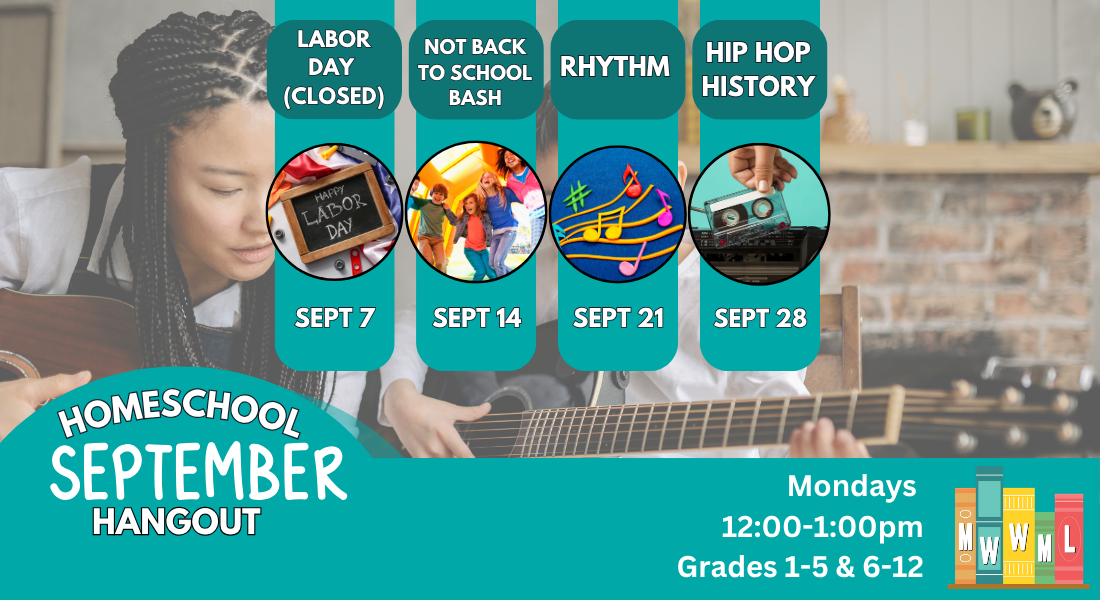 LABOR DAY (CLOSED)

HAPPY LABOR DAY

SEPT 7

NOT BACK TO SCHOOL BASH

SEPT 14

RHYTHM

SEPT 21

HIP HOP HISTORY

SEPT 28

HOMESCHOOL SEPTEMBER HANGOUT

Mondays
12:00-1:00pm
Grades 1-5 & 6-12

M W W M L